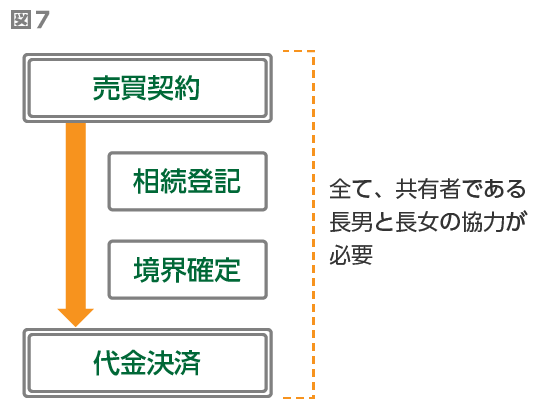 図７

売買契約

相続登記

境界確定

代金決済

全て、共有者である長男と長女の協力が必要